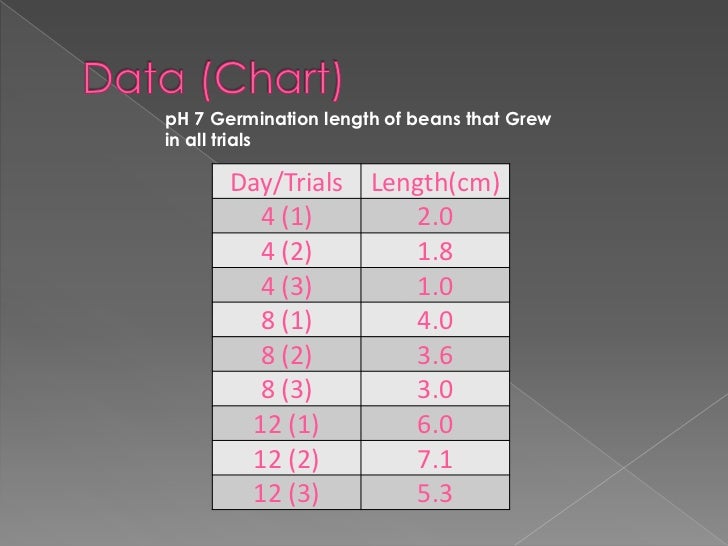 Data (Chart)

pH 7 Germination length of beans that Grew in all trials

| Day/Trials | Length(cm) |
|---|---|
| 4 (1) | 2.0 |
| 4 (2) | 1.8 |
| 4 (3) | 1.0 |
| 8 (1) | 4.0 |
| 8 (2) | 3.6 |
| 8 (3) | 3.0 |
| 12 (1) | 6.0 |
| 12 (2) | 7.1 |
| 12 (3) | 5.3 |